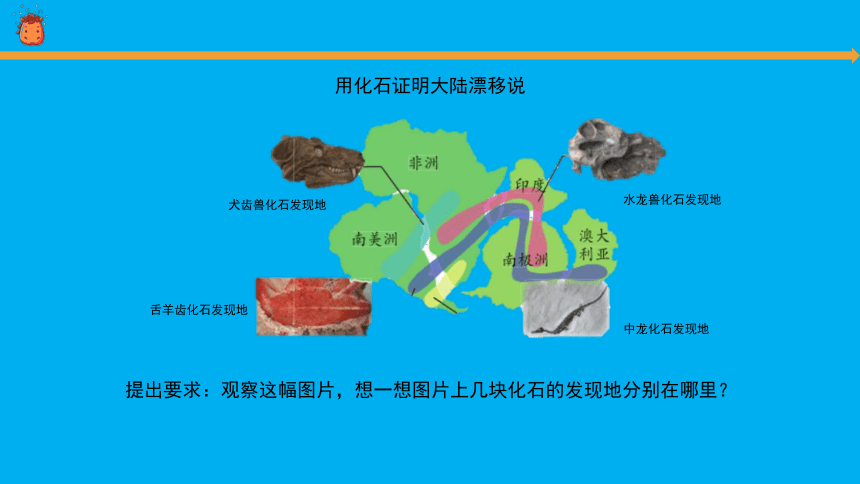 用化石证明大陆漂移说

非洲

印度

南美洲

南极洲

澳大利亚

犬齿兽化石发现地

水龙兽化石发现地

舌羊齿化石发现地

中龙化石发现地

提出要求：观察这幅图片，想一想图片上几块化石的发现地分别在哪里？